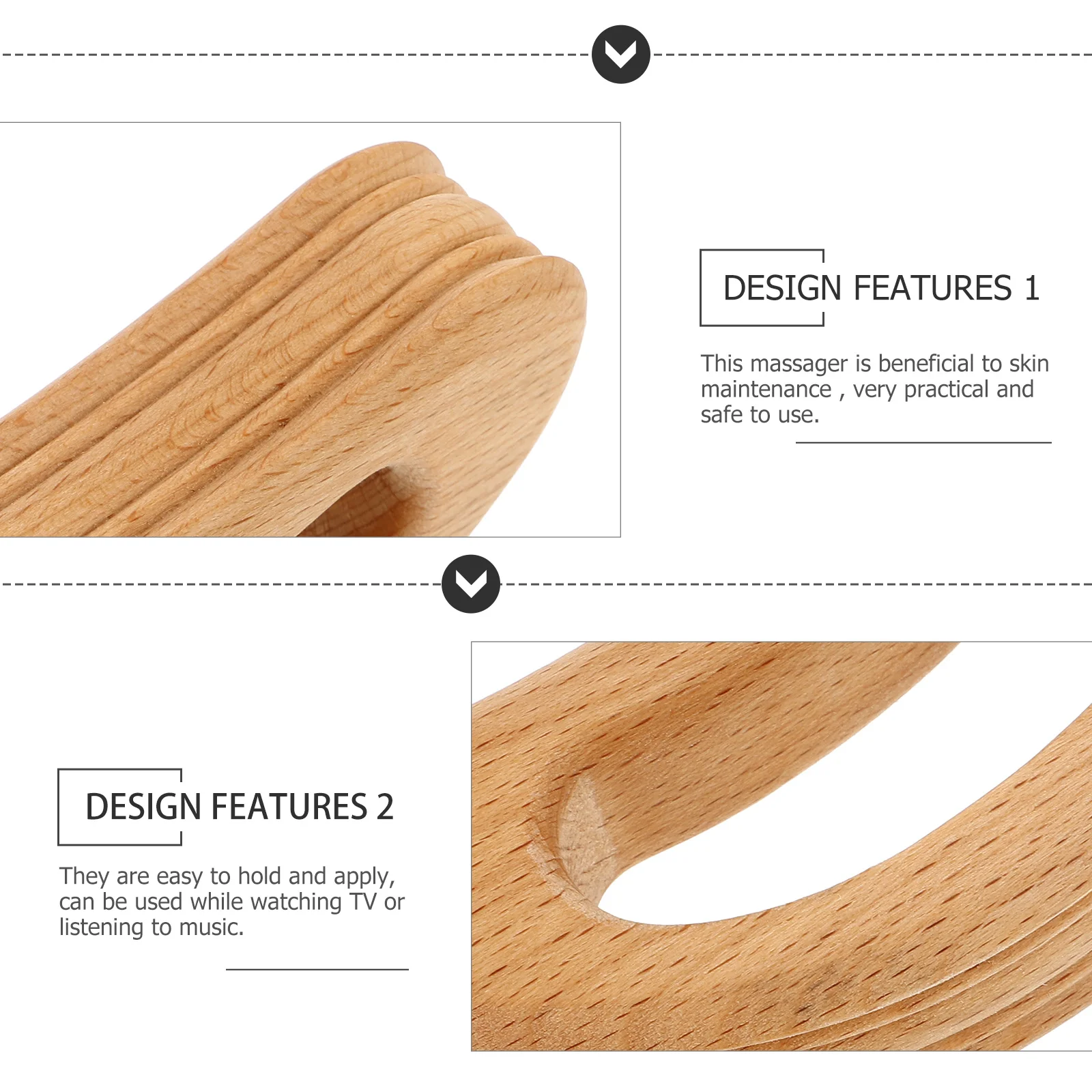 DESIGN FEATURES 1

This massager is beneficial to skin maintenance , very practical and safe to use.

DESIGN FEATURES 2

They are easy to hold and apply, can be used while watching TV or listening to music.